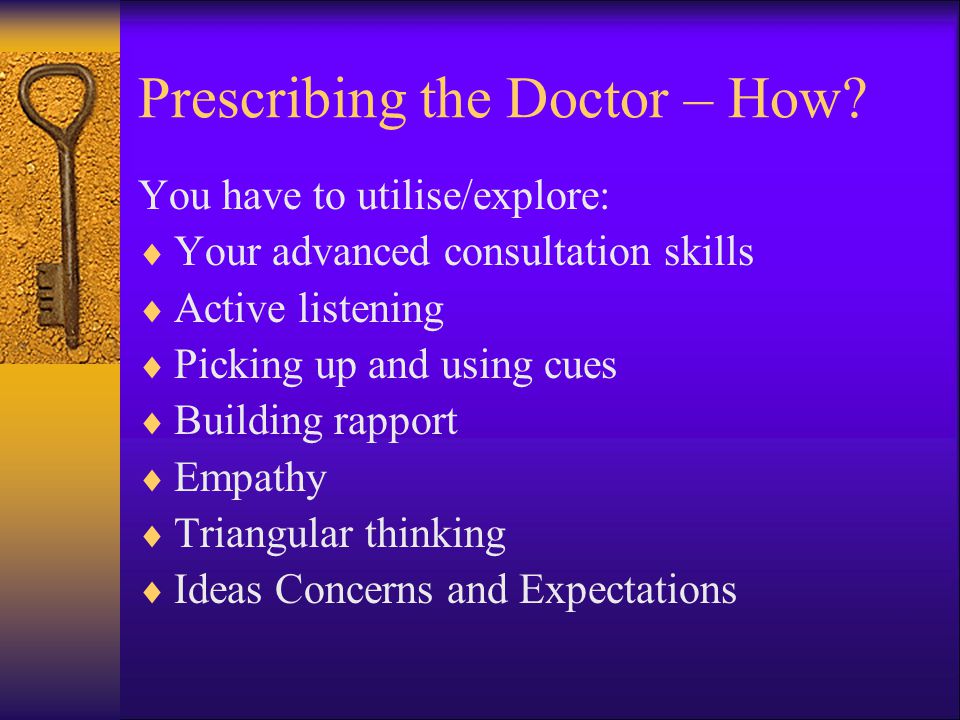 Prescribing the Doctor – How?

You have to utilise/explore:
♦ Your advanced consultation skills
♦ Active listening
♦ Picking up and using cues
♦ Building rapport
♦ Empathy
♦ Triangular thinking
♦ Ideas Concerns and Expectations